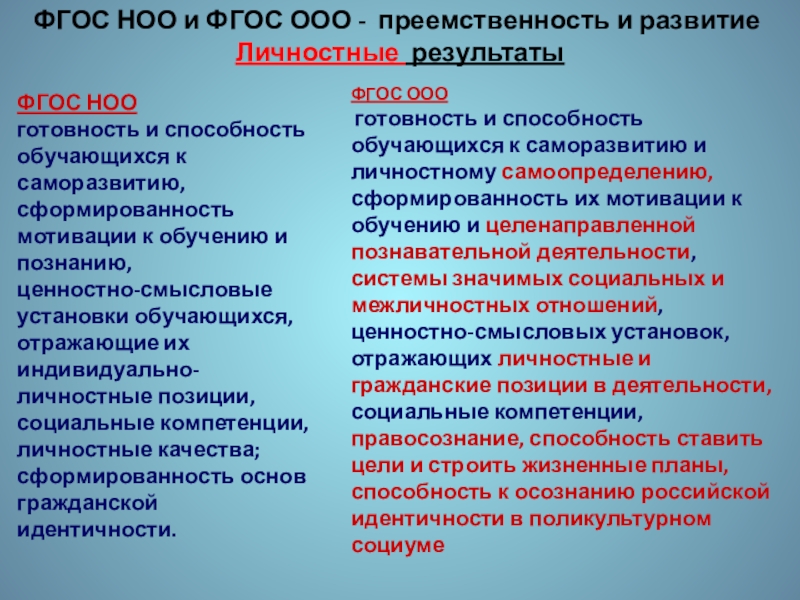 ФГОС НОО и ФГОС ООО - преемственность и развитие
Личностные результаты

ФГОС НОО
готовность и способность обучающихся к саморазвитию, сформированность мотивации к обучению и познанию, ценностно-смысловые установки обучающихся, отражающие их индивидуально-личностные позиции, социальные компетенции, личностные качества; сформированность основ гражданской идентичности.

ФГОС ООО
готовность и способность обучающихся к саморазвитию и личностному самоопределению, сформированность их мотивации к обучению и целенаправленной познавательной деятельности, системы значимых социальных и межличностных отношений, ценностно-смысловых установок, отражающих личностные и гражданские позиции в деятельности, социальные компетенции, правосознание, способность ставить цели и строить жизненные планы, способность к осознанию российской идентичности в поликультурном социуме